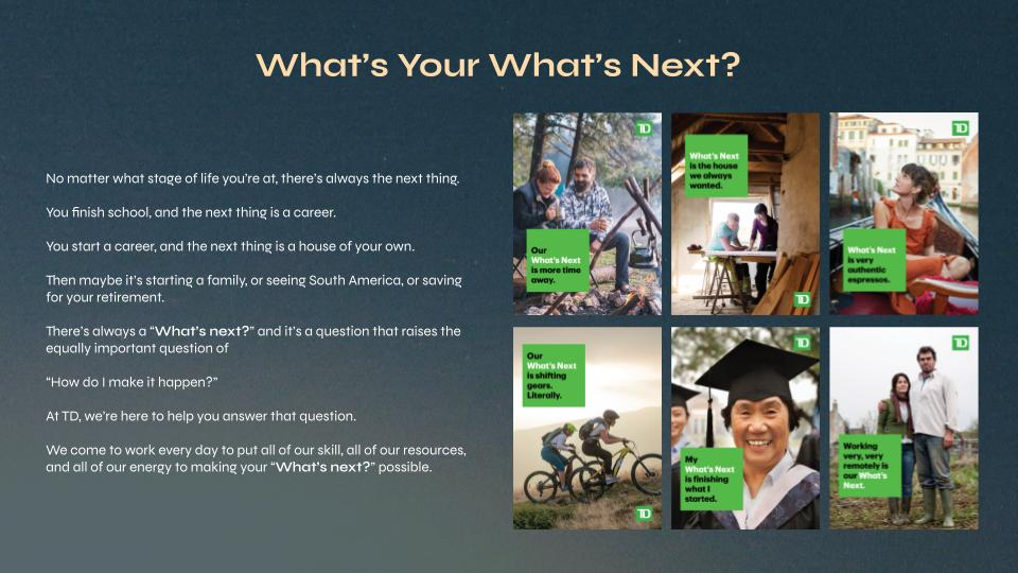 What's Your What's Next?

No matter what stage of life you're at, there's always the next thing.

You finish school, and the next thing is a career.

You start a career, and the next thing is a house of your own.

Then maybe it's starting a family, or seeing South America, or saving for your retirement.

There's always a "What's next?" and it's a question that raises the equally important question of

"How do I make it happen?"

At TD, we're here to help you answer that question.

We come to work every day to put all of our skill, all of our resources, and all of our energy to making your "What's next?" possible.

TD
Our What's Next is more time away.

What's Next is the house we always wanted.
TD

TD
What's Next is very authentic espressos.

Our What's Next is shifting gears. Literally.
TD

TD
My What's Next is finishing what I started.

TD
Working very, very remotely is our What's Next.